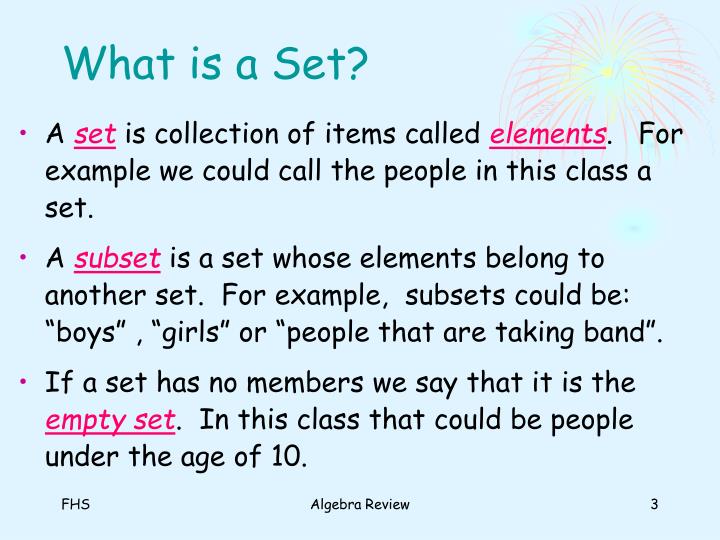 What is a Set?

• A set is collection of items called elements. For example we could call the people in this class a set.

• A subset is a set whose elements belong to another set. For example, subsets could be: “boys” , “girls” or “people that are taking band”.

• If a set has no members we say that it is the empty set. In this class that could be people under the age of 10.

FHS

Algebra Review

3